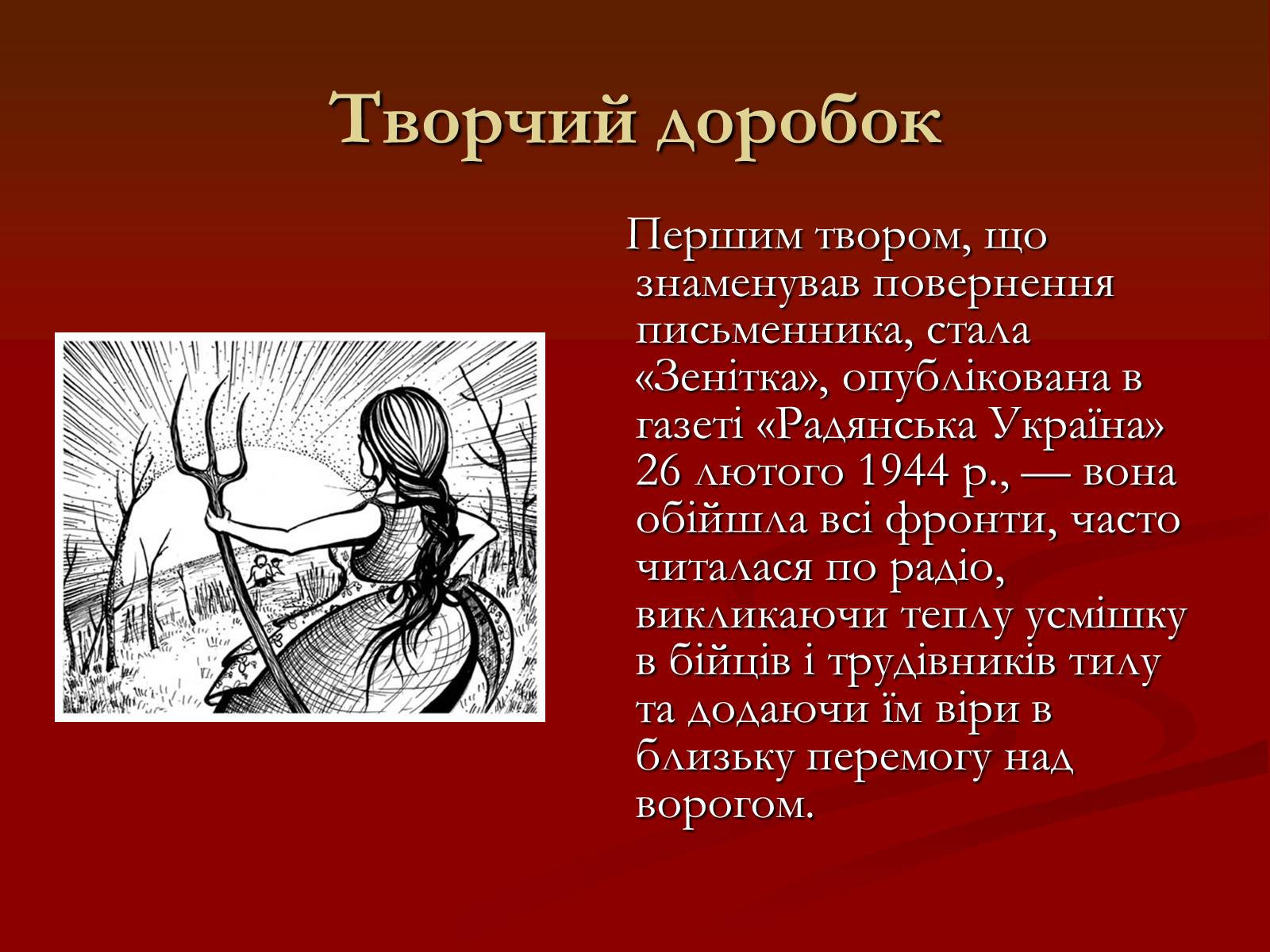 Творчий доробок

Першим твором, що знаменував повернення письменника, стала «Зенітка», опублікована в газеті «Радянська Україна» 26 лютого 1944 р., — вона обійшла всі фронти, часто читалася по радіо, викликаючи теплу усмішку в бійців і трудівників тилу та додаючи їм віри в близьку перемогу над ворогом.